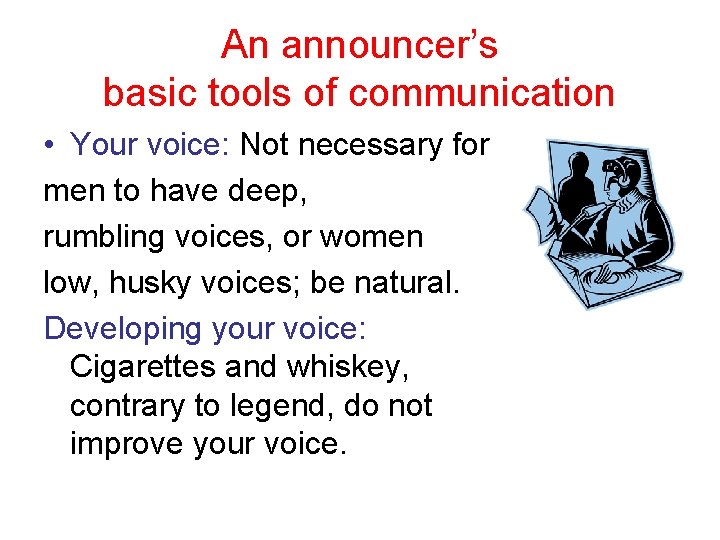 An announcer's basic tools of communication

• Your voice: Not necessary for men to have deep, rumbling voices, or women low, husky voices; be natural.

Developing your voice: Cigarettes and whiskey, contrary to legend, do not improve your voice.